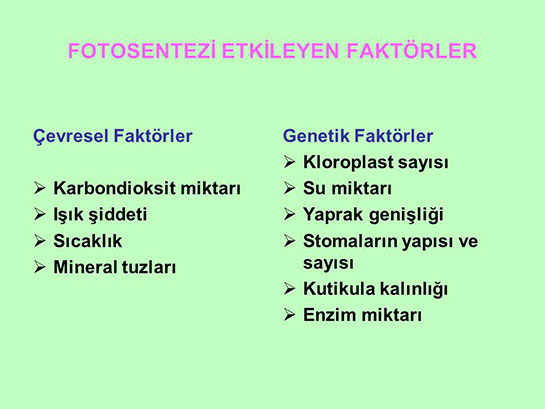 FOTOSENTEZİ ETKİLEYEN FAKTÖRLER

Çevresel Faktörler

➢ Karbondioksit miktarı
➢ Işık şiddeti
➢ Sıcaklık
➢ Mineral tuzları

Genetik Faktörler

➢ Kloroplast sayısı
➢ Su miktarı
➢ Yaprak genişliği
➢ Stomaların yapısı ve sayısı
➢ Kutikula kalınlığı
➢ Enzim miktarı